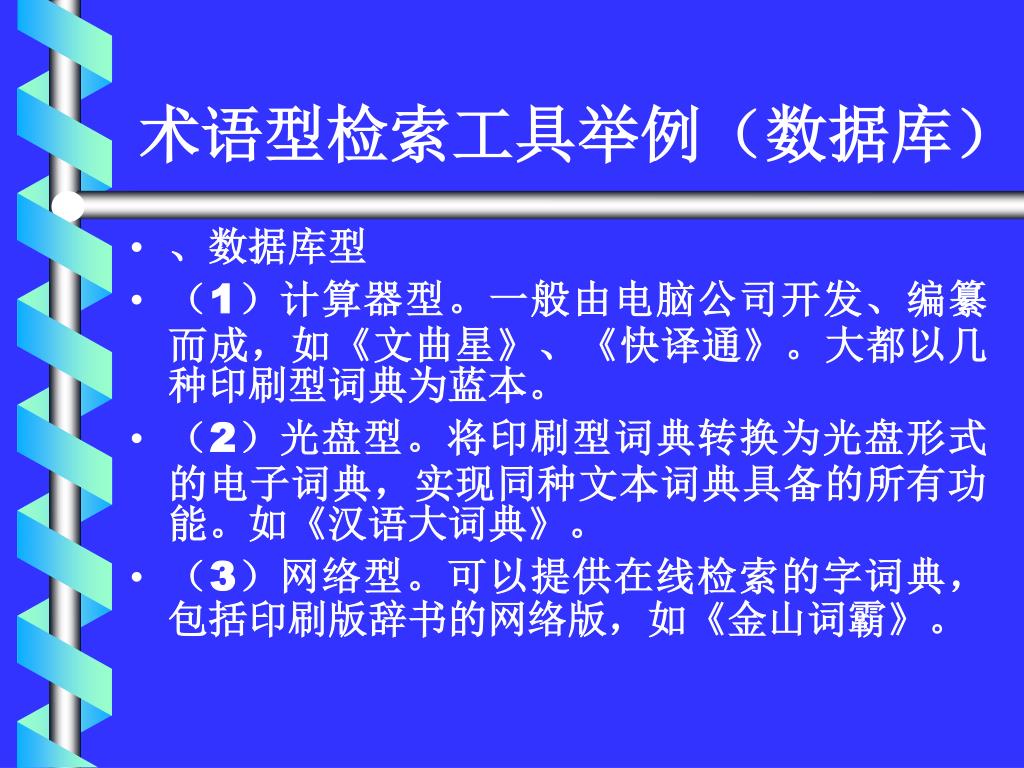 术语型检索工具举例（数据库）

• 、数据库型

• （1）计算器型。一般由电脑公司开发、编纂而成，如《文曲星》、《快译通》。大都以几种印刷型词典为蓝本。

• （2）光盘型。将印刷型词典转换为光盘形式的电子词典，实现同种文本词典具备的所有功能。如《汉语大词典》。

• （3）网络型。可以提供在线检索的字词典，包括印刷版辞书的网络版，如《金山词霸》。